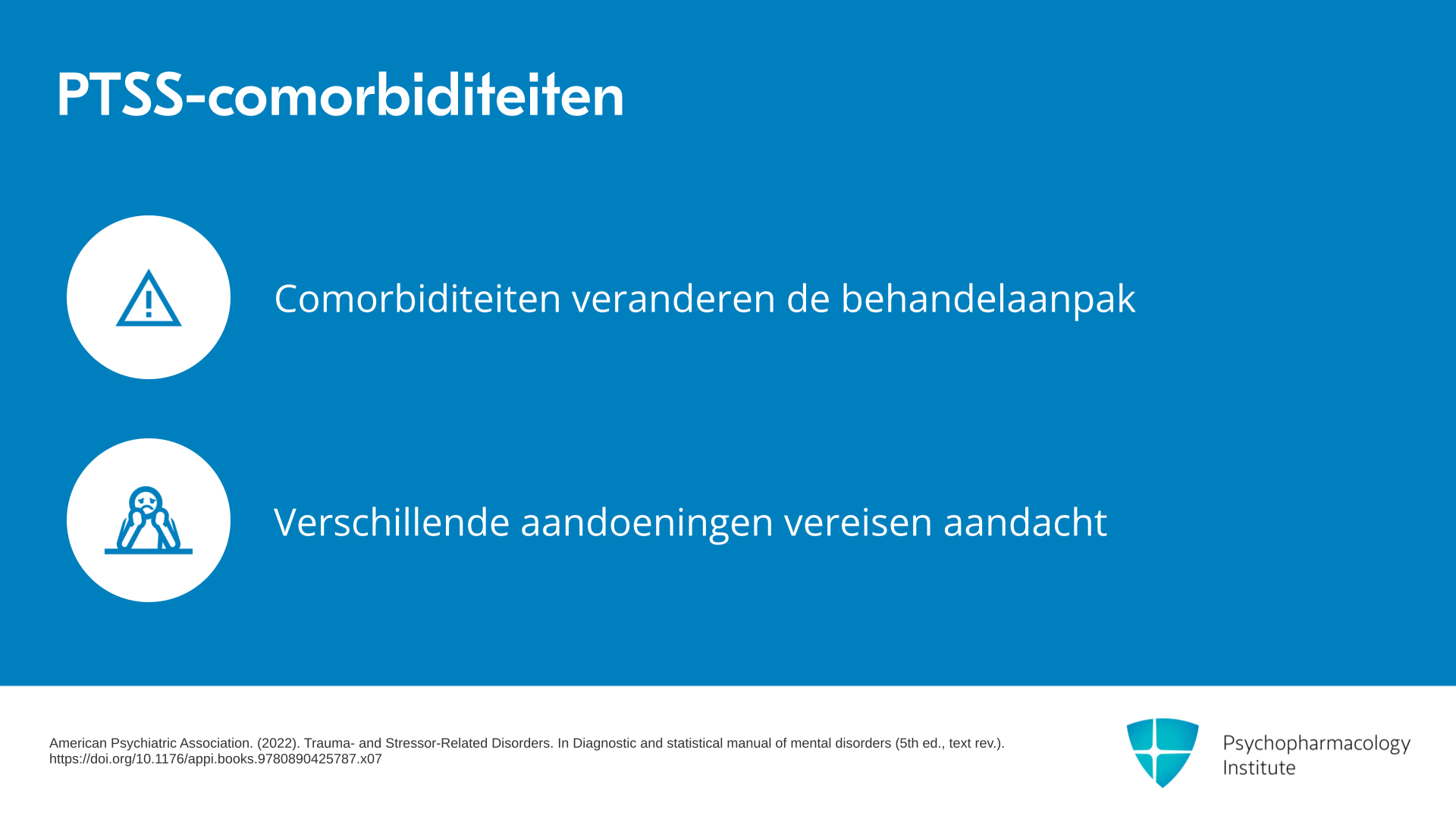 PTSS-comorbiditeiten

Comorbiditeiten veranderen de behandelaanpak

Verschillende aandoeningen vereisen aandacht

American Psychiatric Association. (2022). Trauma- and Stressor-Related Disorders. In Diagnostic and statistical manual of mental disorders (5th ed., text rev.). https://doi.org/10.1176/appi.books.9780890425787.x07

Psychopharmacology Institute